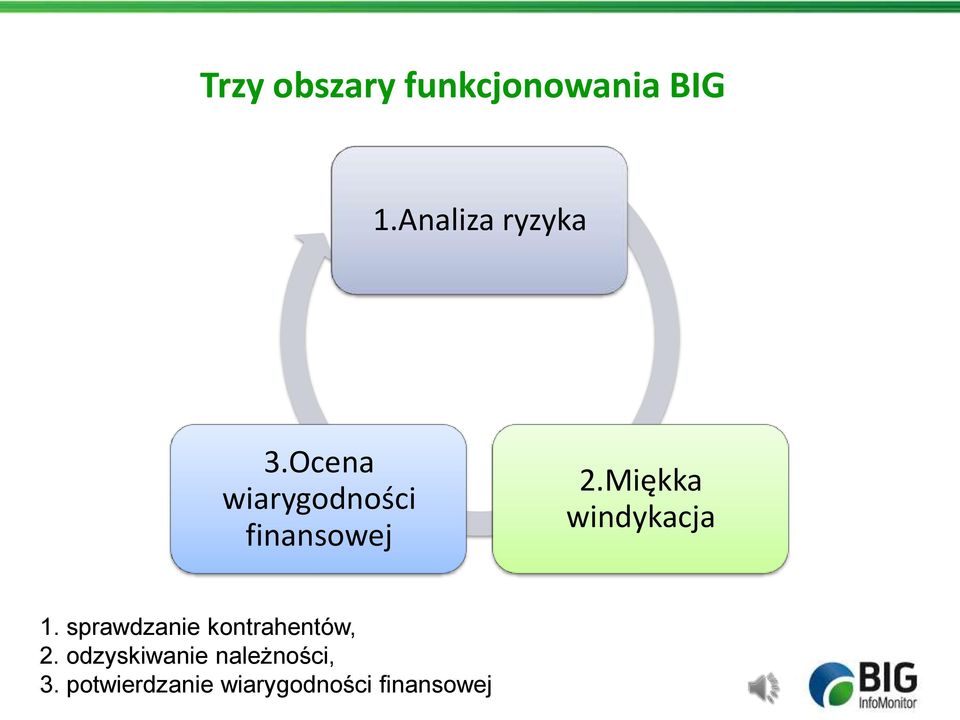 Trzy obszary funkcjonowania BIG

1.Analiza ryzyka

2.Miękka windykacja

3.Ocena wiarygodności finansowej

1. sprawdzanie kontrahentów,
2. odzyskiwanie należności,
3. potwierdzanie wiarygodności finansowej

BIG
InfoMonitor